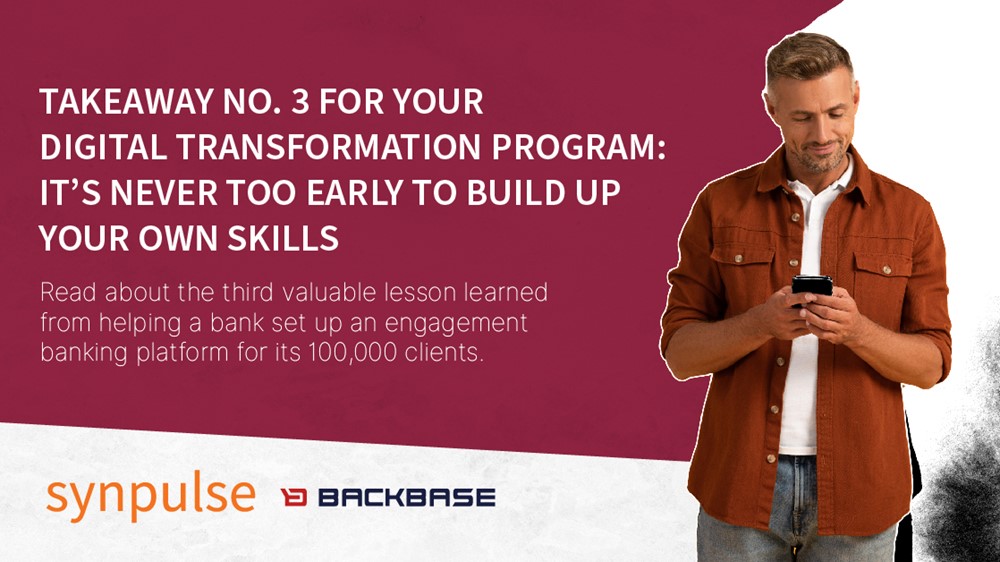 TAKEAWAY NO. 3 FOR YOUR DIGITAL TRANSFORMATION PROGRAM: IT'S NEVER TOO EARLY TO BUILD UP YOUR OWN SKILLS

Read about the third valuable lesson learned from helping a bank set up an engagement banking platform for its 100,000 clients.

synpulse

BACKBASE